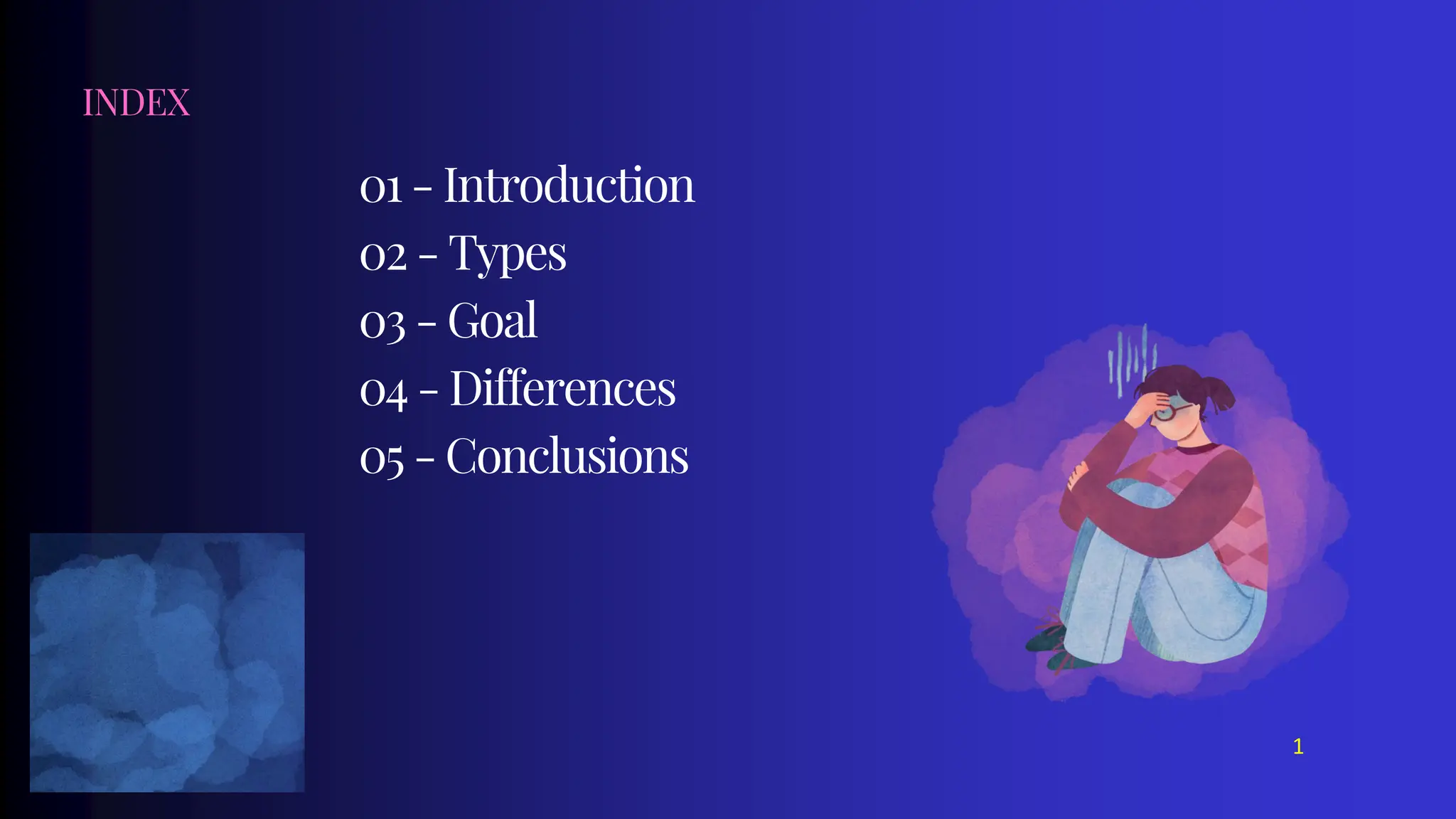 INDEX

01 – Introduction
02 – Types
03 – Goal
04 – Differences
05 – Conclusions

1